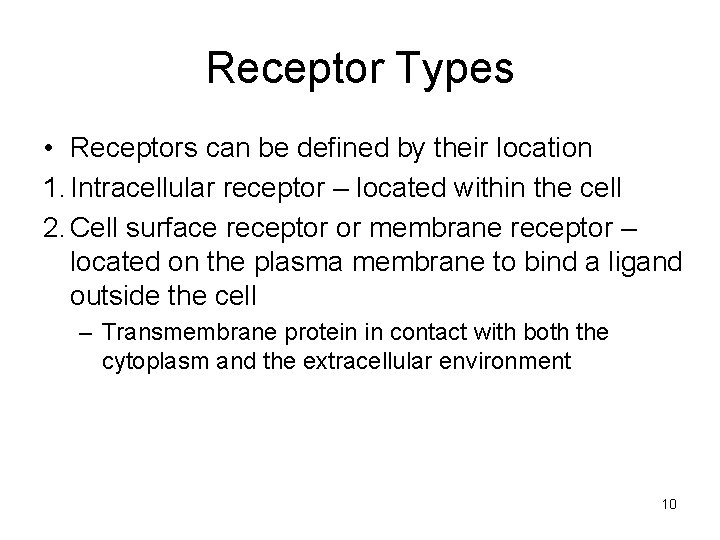 Receptor Types

• Receptors can be defined by their location

1. Intracellular receptor – located within the cell

2. Cell surface receptor or membrane receptor – located on the plasma membrane to bind a ligand outside the cell

– Transmembrane protein in contact with both the cytoplasm and the extracellular environment

10